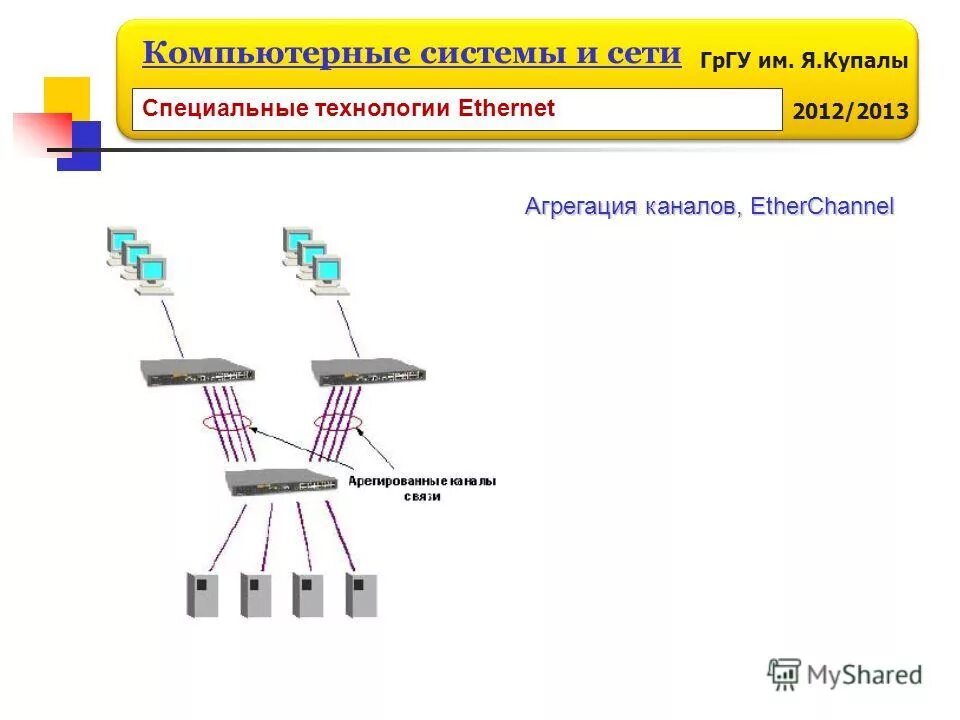 Компьютерные системы и сети

ГрГУ им. Я.Купалы

Специальные технологии Ethernet

2012/2013

Агрегация каналов, EtherChannel

Арегированные каналы связи

MyShared